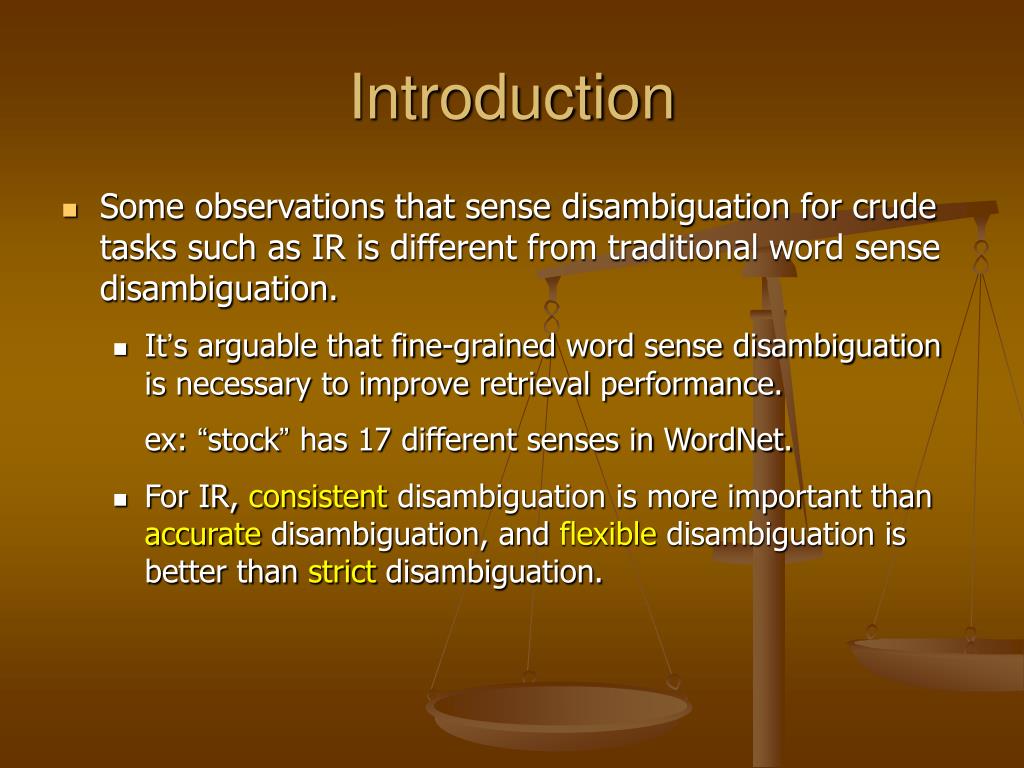 Introduction

Some observations that sense disambiguation for crude tasks such as IR is different from traditional word sense disambiguation.

It’s arguable that fine-grained word sense disambiguation is necessary to improve retrieval performance.

ex: “stock” has 17 different senses in WordNet.

For IR, consistent disambiguation is more important than accurate disambiguation, and flexible disambiguation is better than strict disambiguation.